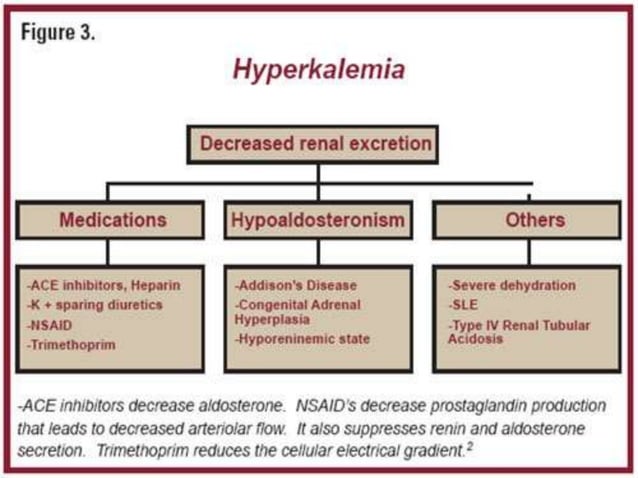 Figure 3.

Hyperkalemia

Decreased renal excretion

Medications

Hypoaldosteronism

Others

-ACE inhibitors, Heparin
-K + sparing diuretics
-NSAID
-Trimethoprim

-Addison's Disease
-Congenital Adrenal Hyperplasia
-Hyporeninemic state

-Severe dehydration
-SLE
-Type IV Renal Tubular Acidosis

-ACE inhibitors decrease aldosterone. NSAID's decrease prostaglandin production that leads to decreased arteriolar flow. It also suppresses renin and aldosterone secretion. Trimethoprim reduces the cellular electrical gradient.$^2$